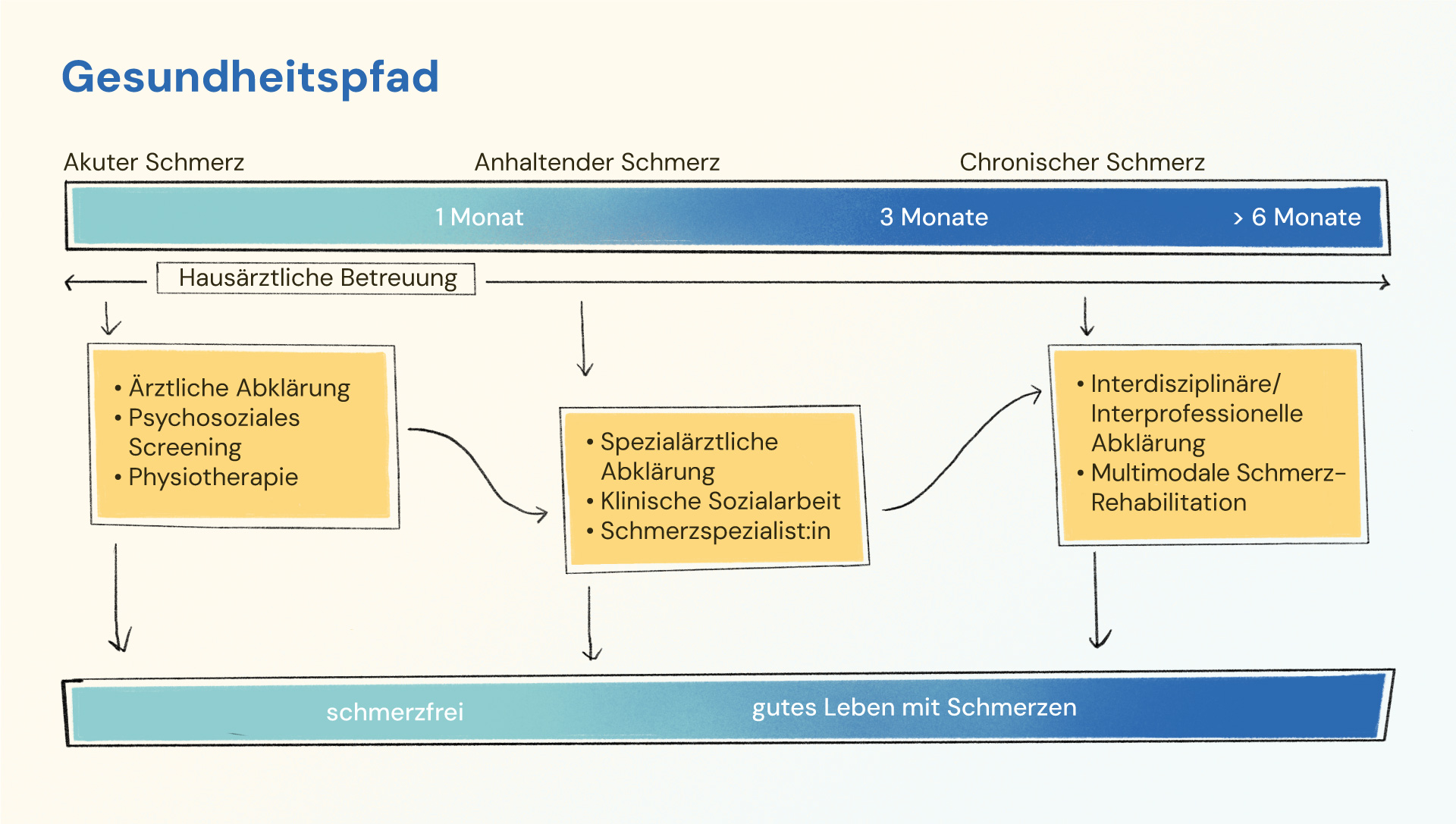 Gesundheitspfad

Akuter Schmerz

Anhaltender Schmerz

Chronischer Schmerz

1 Monat

3 Monate

> 6 Monate

Hausärztliche Betreuung

• Ärztliche Abklärung
• Psychosoziales Screening
• Physiotherapie

• Spezialärztliche Abklärung
• Klinische Sozialarbeit
• Schmerzspezialist:in

• Interdisziplinäre/ Interprofessionelle Abklärung
• Multimodale Schmerz-Rehabilitation

schmerzfrei

gutes Leben mit Schmerzen